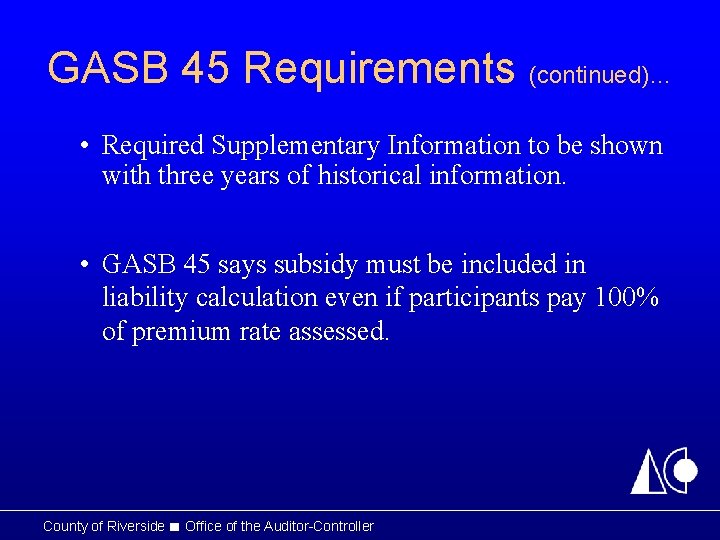 GASB 45 Requirements (continued)...

• Required Supplementary Information to be shown with three years of historical information.

• GASB 45 says subsidy must be included in liability calculation even if participants pay 100% of premium rate assessed.

County of Riverside ■ Office of the Auditor-Controller